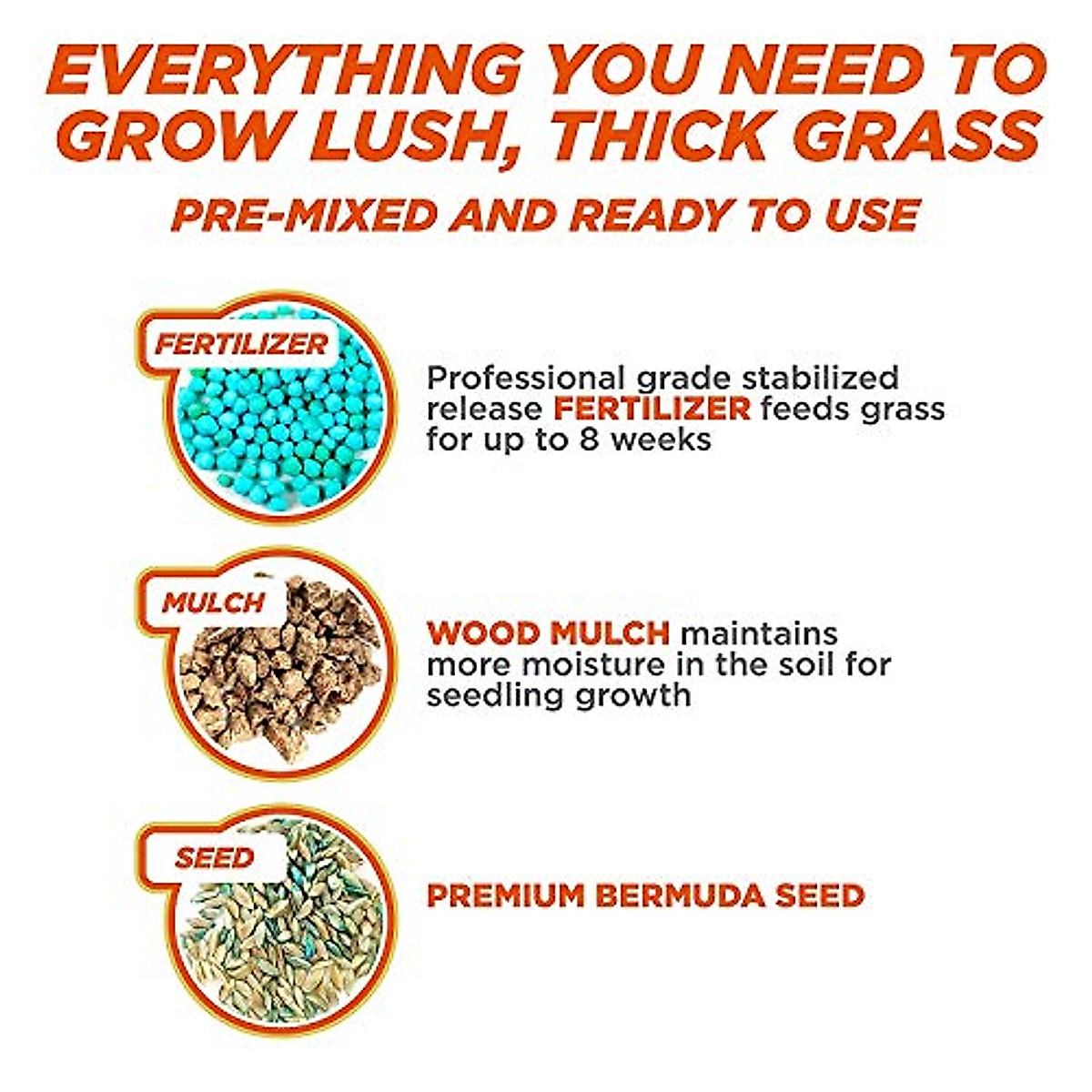 EVERYTHING YOU NEED TO GROW LUSH, THICK GRASS

PRE-MIXED AND READY TO USE

FERTILIZER

Professional grade stabilized release FERTILIZER feeds grass for up to 8 weeks

MULCH

WOOD MULCH maintains more moisture in the soil for seedling growth

SEED

PREMIUM BERMUDA SEED